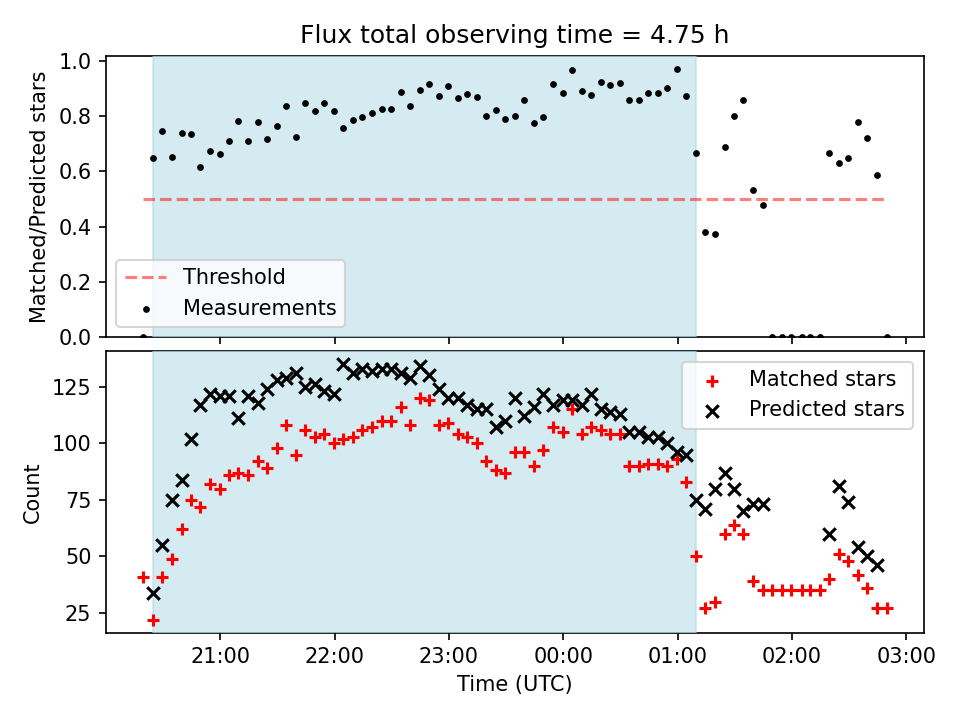 Flux total observing time = 4.75 h

Matched/Predicted stars

1.0
0.8
0.6
0.4
0.2
0.0

Threshold
Measurements

Count

125
100
75
50
25

Matched stars
Predicted stars

21:00
22:00
23:00
00:00
01:00
02:00
03:00

Time (UTC)